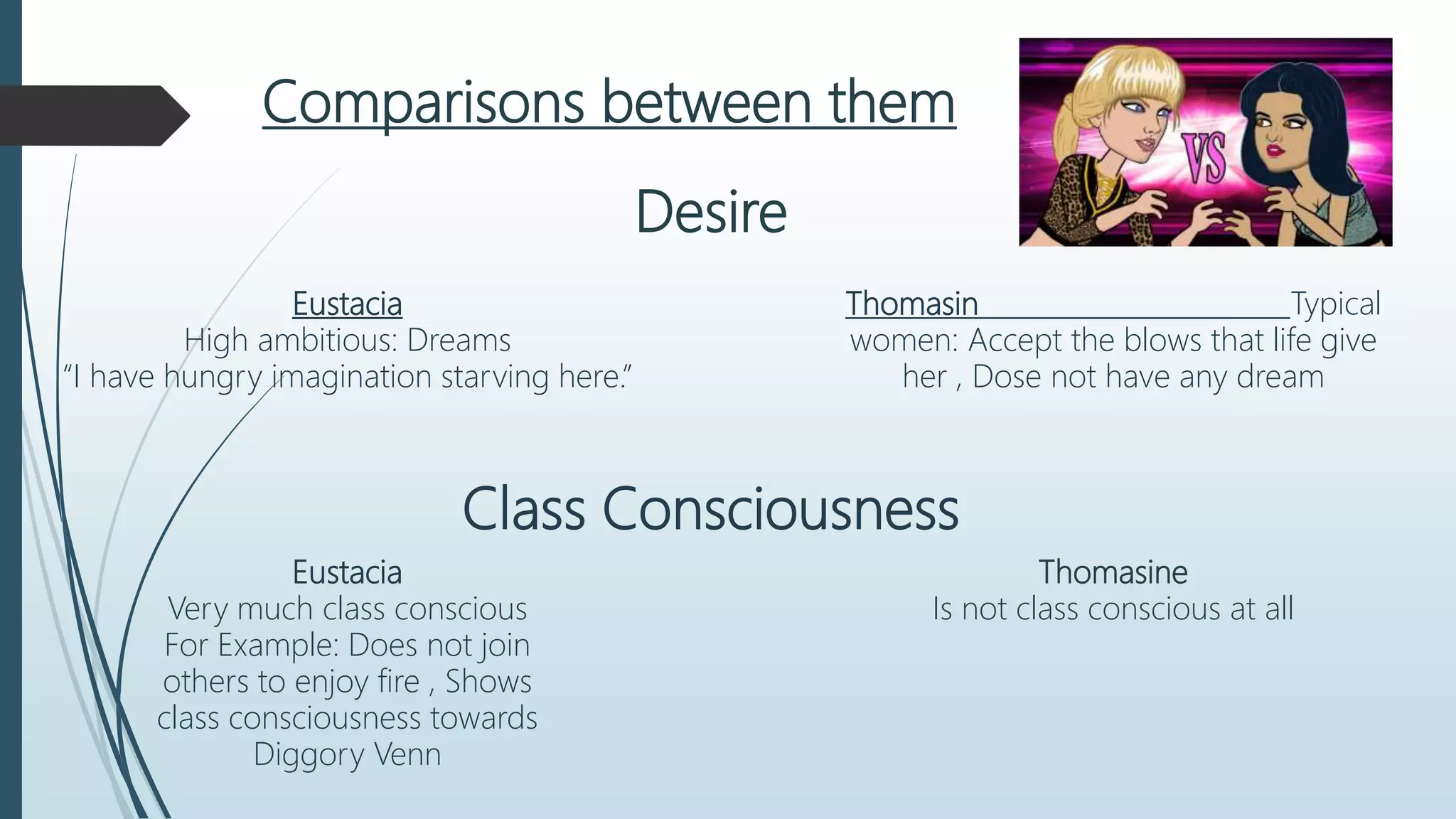 Comparisons between them

VS

Desire

Eustacia
High ambitious: Dreams
“I have hungry imagination starving here.”

Thomasin Typical women: Accept the blows that life give her , Dose not have any dream

Class Consciousness

Eustacia
Very much class conscious
For Example: Does not join others to enjoy fire , Shows class consciousness towards Diggory Venn

Thomasine
Is not class conscious at all